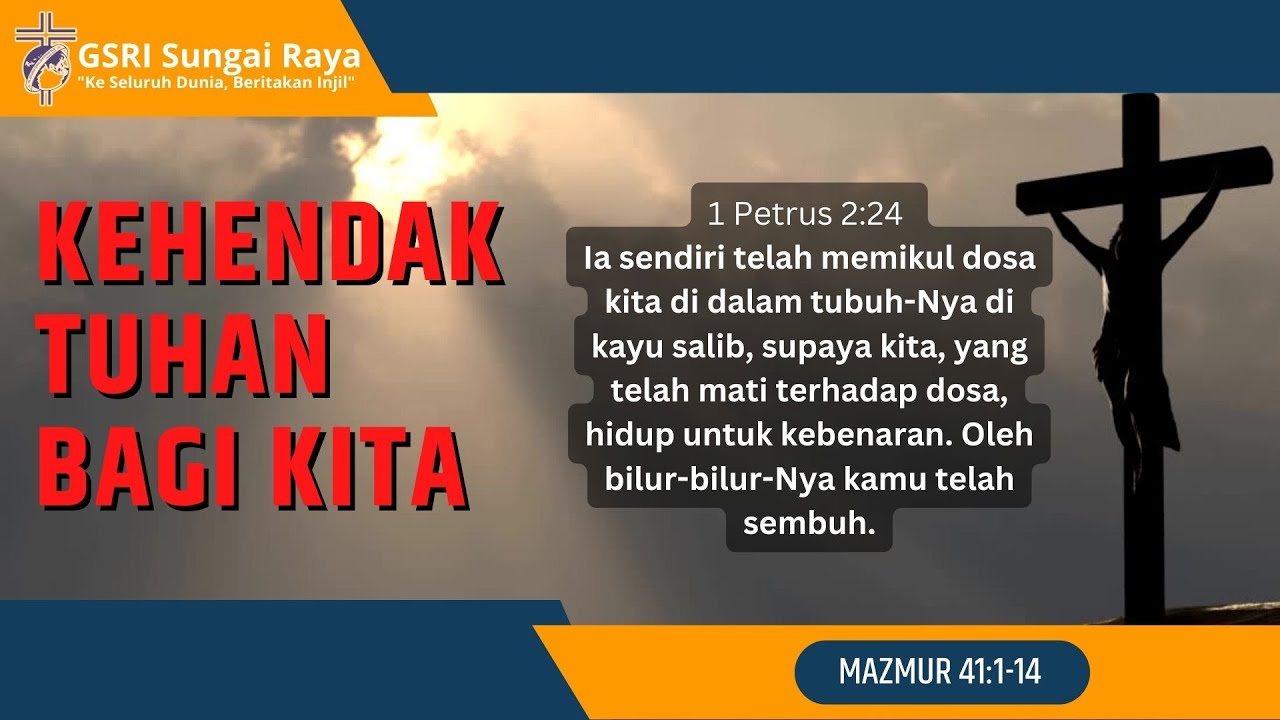 GSRI Sungai Raya
"Ke Seluruh Dunia, Beritakan Injil"

KEHENDAK TUHAN BAGI KITA

1 Petrus 2:24
Ia sendiri telah memikul dosa kita di dalam tubuh-Nya di kayu salib, supaya kita, yang telah mati terhadap dosa, hidup untuk kebenaran. Oleh bilur-bilur-Nya kamu telah sembuh.

MAZMUR 41:1-14